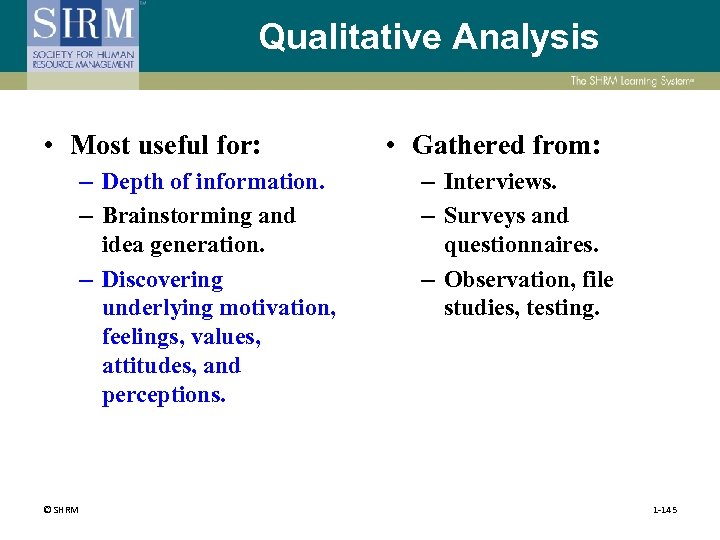 SHRM
SOCIETY FOR HUMAN RESOURCE MANAGEMENT

Qualitative Analysis

The SHRM Learning System

• Most useful for:
– Depth of information.
– Brainstorming and idea generation.
– Discovering underlying motivation, feelings, values, attitudes, and perceptions.

• Gathered from:
– Interviews.
– Surveys and questionnaires.
– Observation, file studies, testing.

© SHRM

1-145